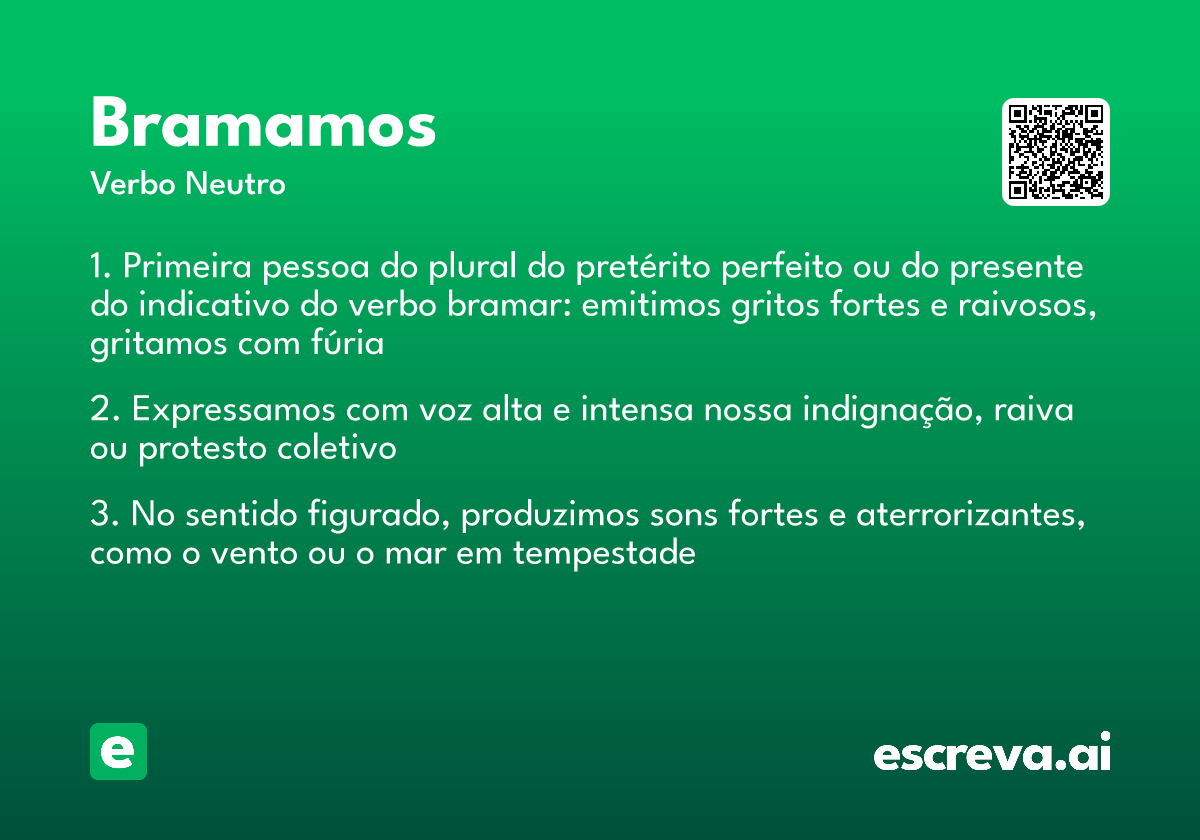 Bramamos
Verbo Neutro

1. Primeira pessoa do plural do pretérito perfeito ou do presente do indicativo do verbo bramar: emitimos gritos fortes e raivosos, gritamos com fúria

2. Expressamos com voz alta e intensa nossa indignação, raiva ou protesto coletivo

3. No sentido figurado, produzimos sons fortes e aterrorizantes, como o vento ou o mar em tempestade

e

escreva.ai